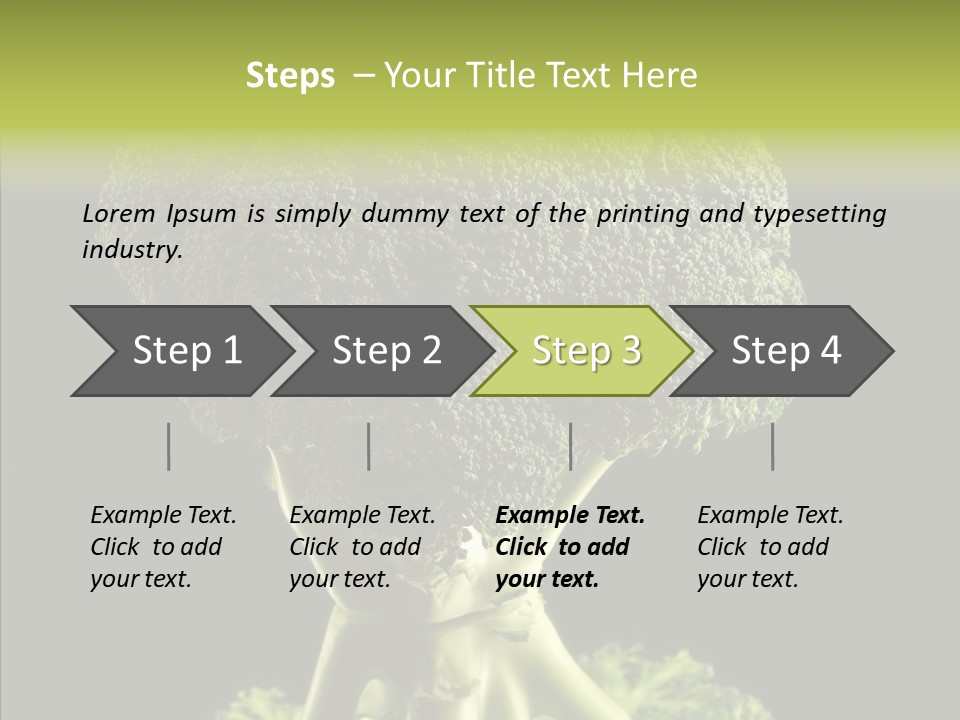 Steps – Your Title Text Here

Lorem Ipsum is simply dummy text of the printing and typesetting industry.

Step 1

Step 2

Step 3

Step 4

Example Text. Click to add your text.

Example Text. Click to add your text.

Example Text. Click to add your text.

Example Text. Click to add your text.